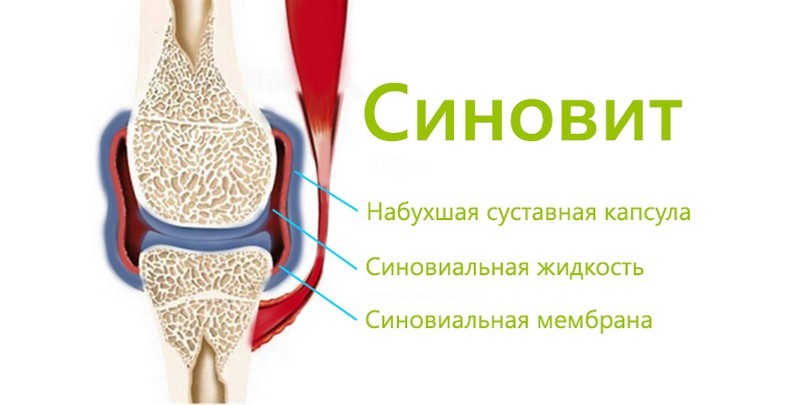 Синовит

Набухшая суставная капсула

Синовиальная жидкость

Синовиальная мембрана